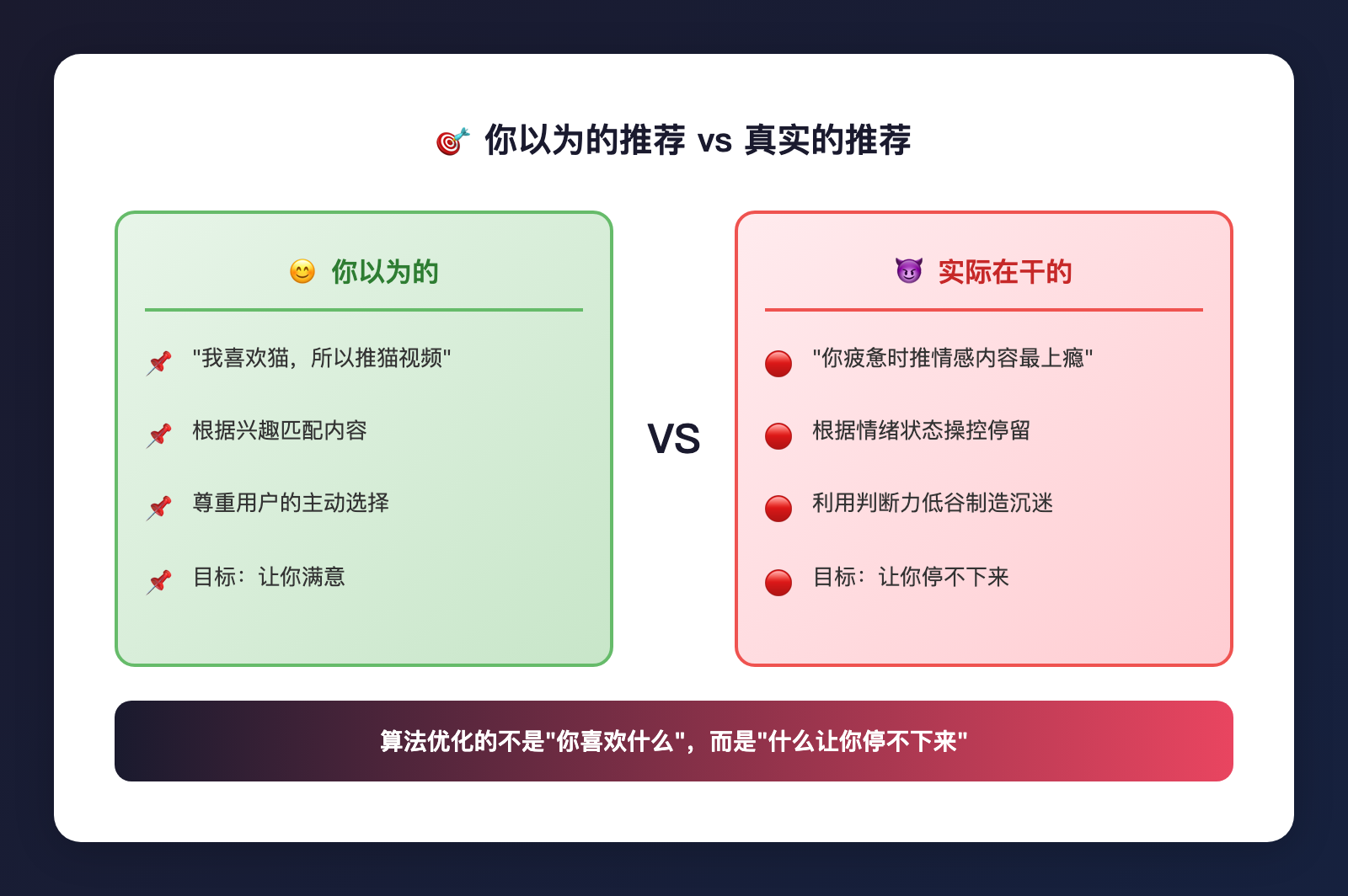 🎯 你以为的推荐 vs 真实的推荐

😊 你以为的

📌 "我喜欢猫，所以推猫视频"

📌 根据兴趣匹配内容

📌 尊重用户的主动选择

📌 目标：让你满意

VS

😈 实际在干的

🔴 "你疲惫时推情感内容最上瘾"

🔴 根据情绪状态操控停留

🔴 利用判断力低谷制造沉迷

🔴 目标：让你停不下来

算法优化的不是"你喜欢什么"，而是"什么让你停不下来"